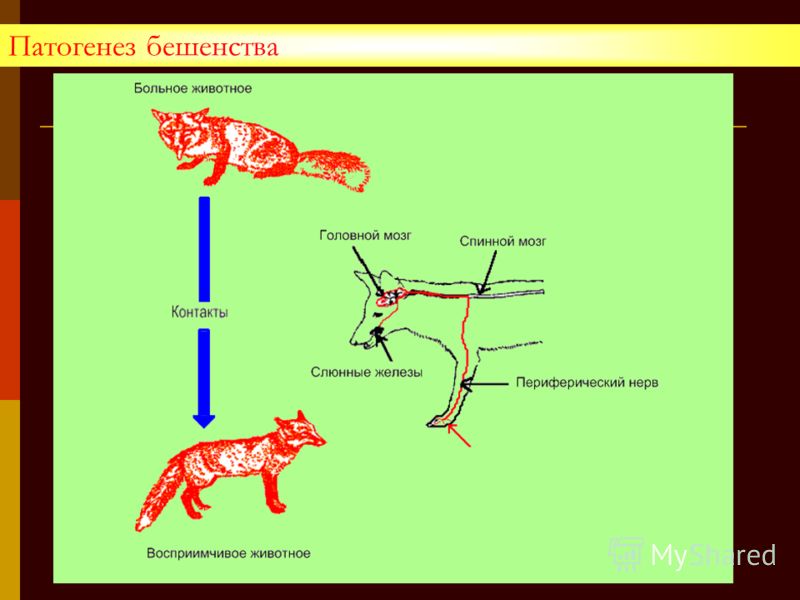 Патогенез бешенства

Больное животное

Контакты

Восприимчивое животное

Головной мозг

Спинной мозг

Слюнные железы

Периферический нерв

MyShared